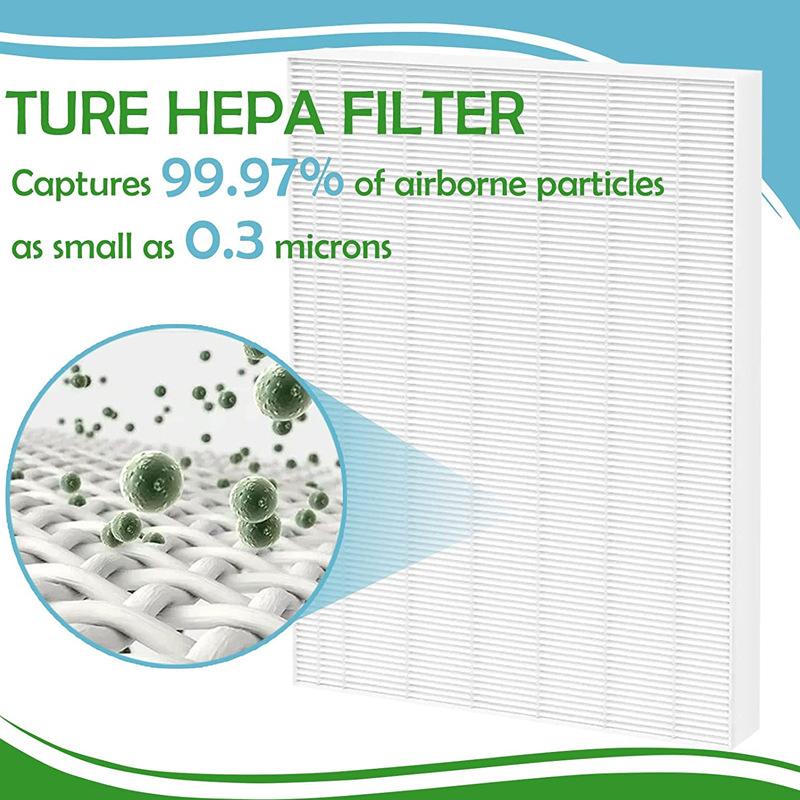 TURE HEPA FILTER

Captures 99.97% of airborne particles as small as 0.3 microns